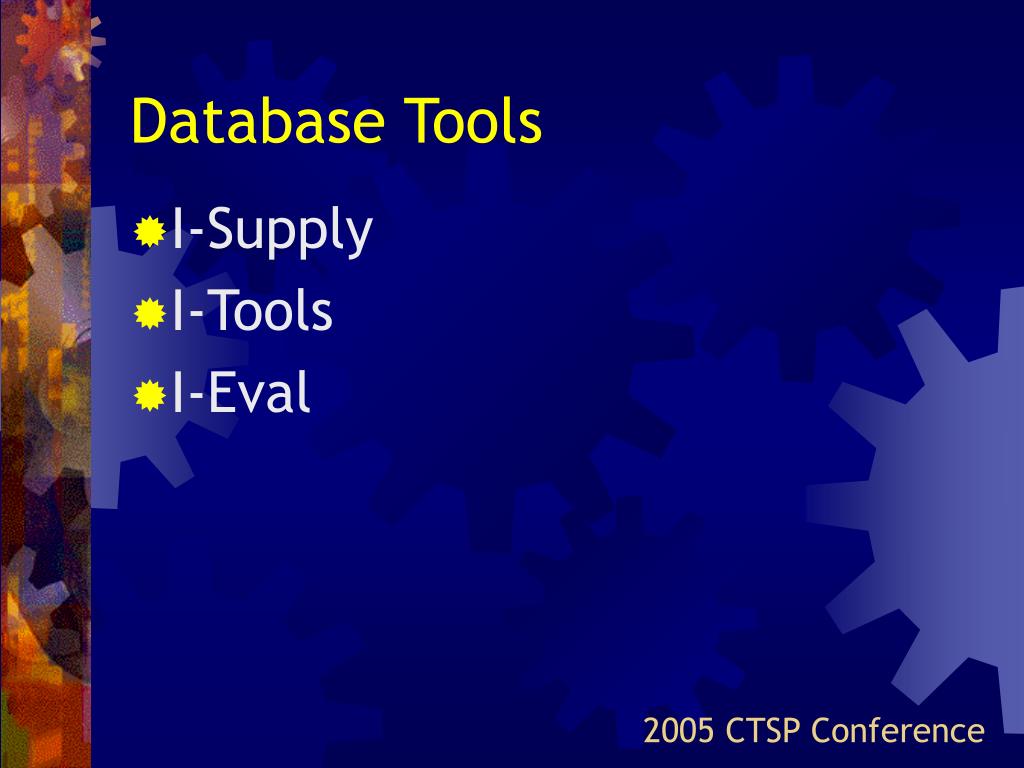 Database Tools

I-Supply
I-Tools
I-Eval

2005 CTSP Conference